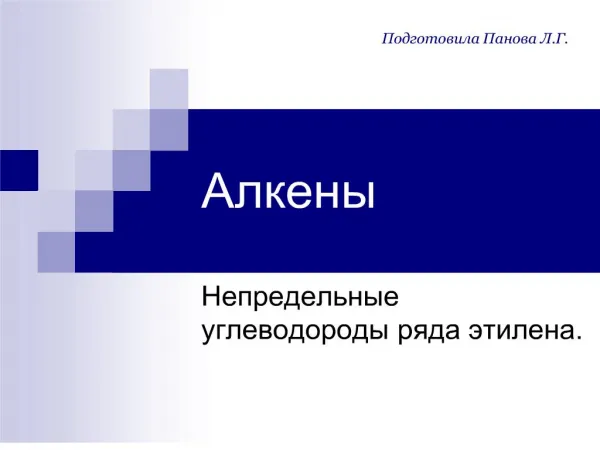 Подготовила Панова Л.Г.

Алкены

Непредельные углеводороды ряда этилена.